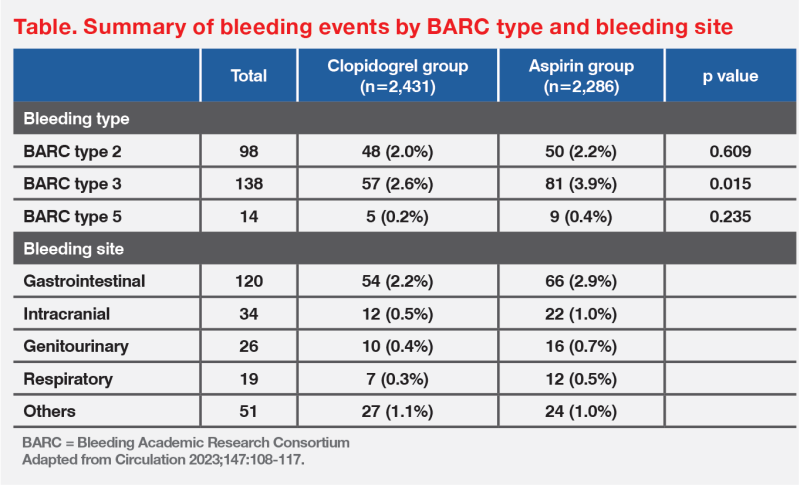 Table. Summary of bleeding events by BARC type and bleeding site

| | Total | Clopidogrel group (n=2,431) | Aspirin group (n=2,286) | p value |
|---|---|---|---|---|
| Bleeding type | | | | |
| BARC type 2 | 98 | 48 (2.0%) | 50 (2.2%) | 0.609 |
| BARC type 3 | 138 | 57 (2.6%) | 81 (3.9%) | 0.015 |
| BARC type 5 | 14 | 5 (0.2%) | 9 (0.4%) | 0.235 |
| Bleeding site | | | | |
| Gastrointestinal | 120 | 54 (2.2%) | 66 (2.9%) | |
| Intracranial | 34 | 12 (0.5%) | 22 (1.0%) | |
| Genitourinary | 26 | 10 (0.4%) | 16 (0.7%) | |
| Respiratory | 19 | 7 (0.3%) | 12 (0.5%) | |
| Others | 51 | 27 (1.1%) | 24 (1.0%) | |

BARC = Bleeding Academic Research Consortium
Adapted from Circulation 2023;147:108-117.